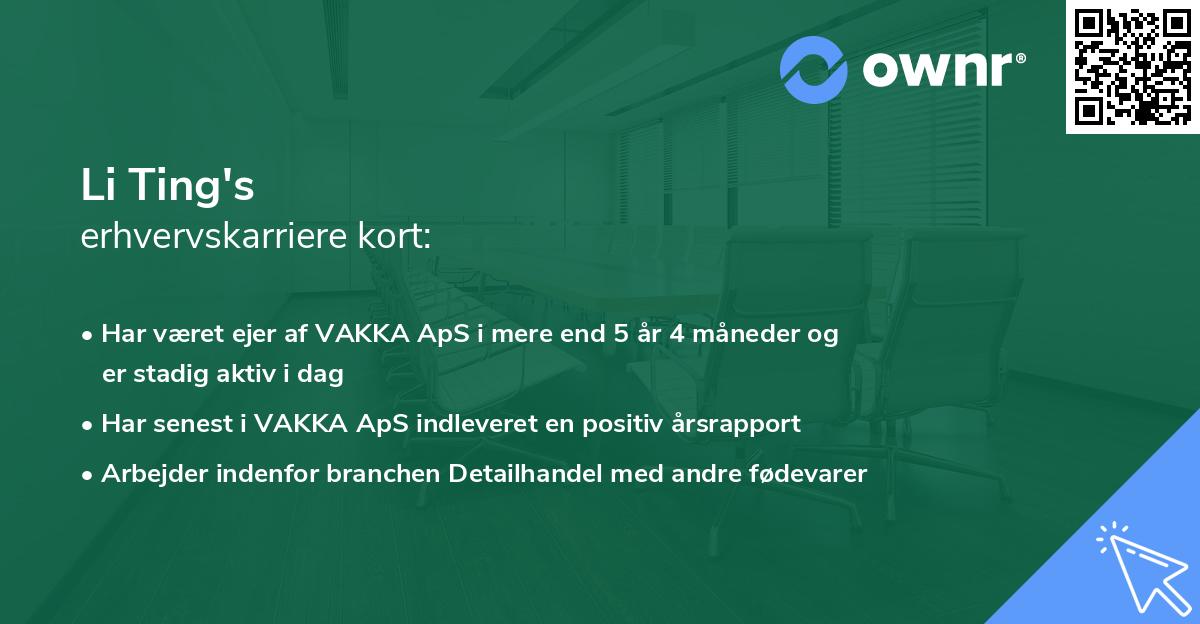 ownr®

Li Ting's
erhvervskarriere kort:

• Har været ejer af VAKKA ApS i mere end 5 år 4 måneder og er stadig aktiv i dag
• Har senest i VAKKA ApS indleveret en positiv årsrapport
• Arbejder indenfor branchen Detailhandel med andre fødevarer